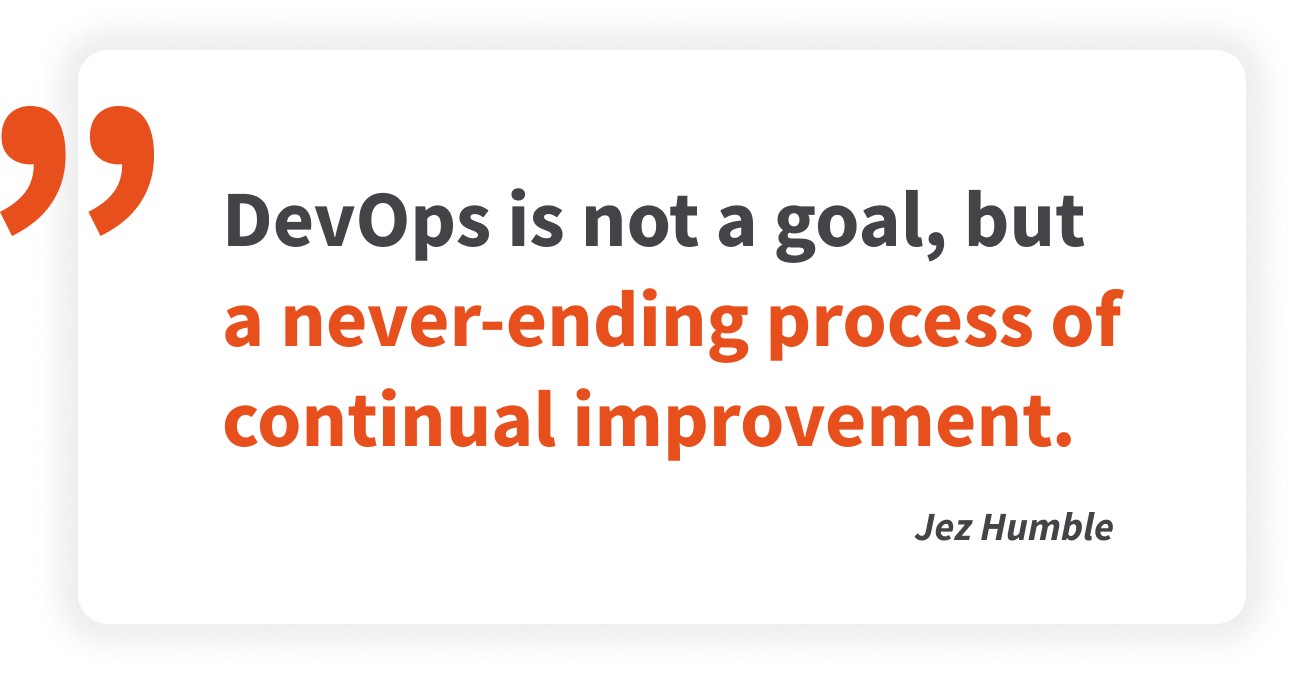 ”

DevOps is not a goal, but a never-ending process of continual improvement.

Jez Humble